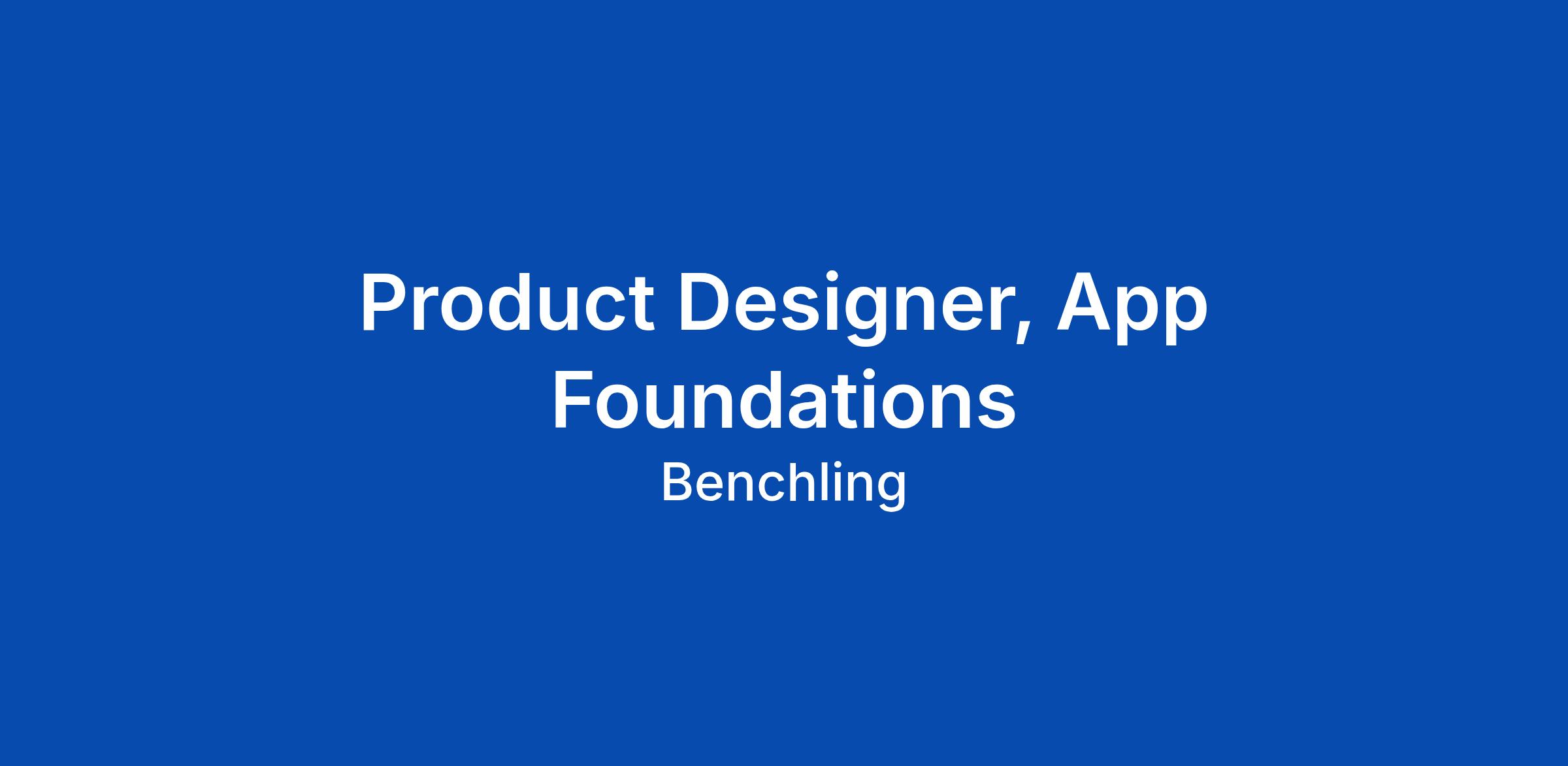 Product Designer, App Foundations

Benchling